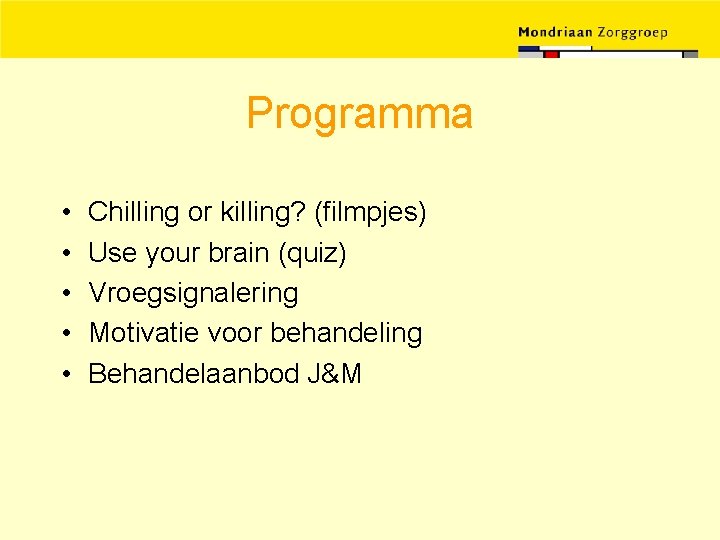 Mondriaan Zorggroep

Programma

• Chilling or killing? (filmpjes)
• Use your brain (quiz)
• Vroegsignalering
• Motivatie voor behandeling
• Behandelaanbod J&M